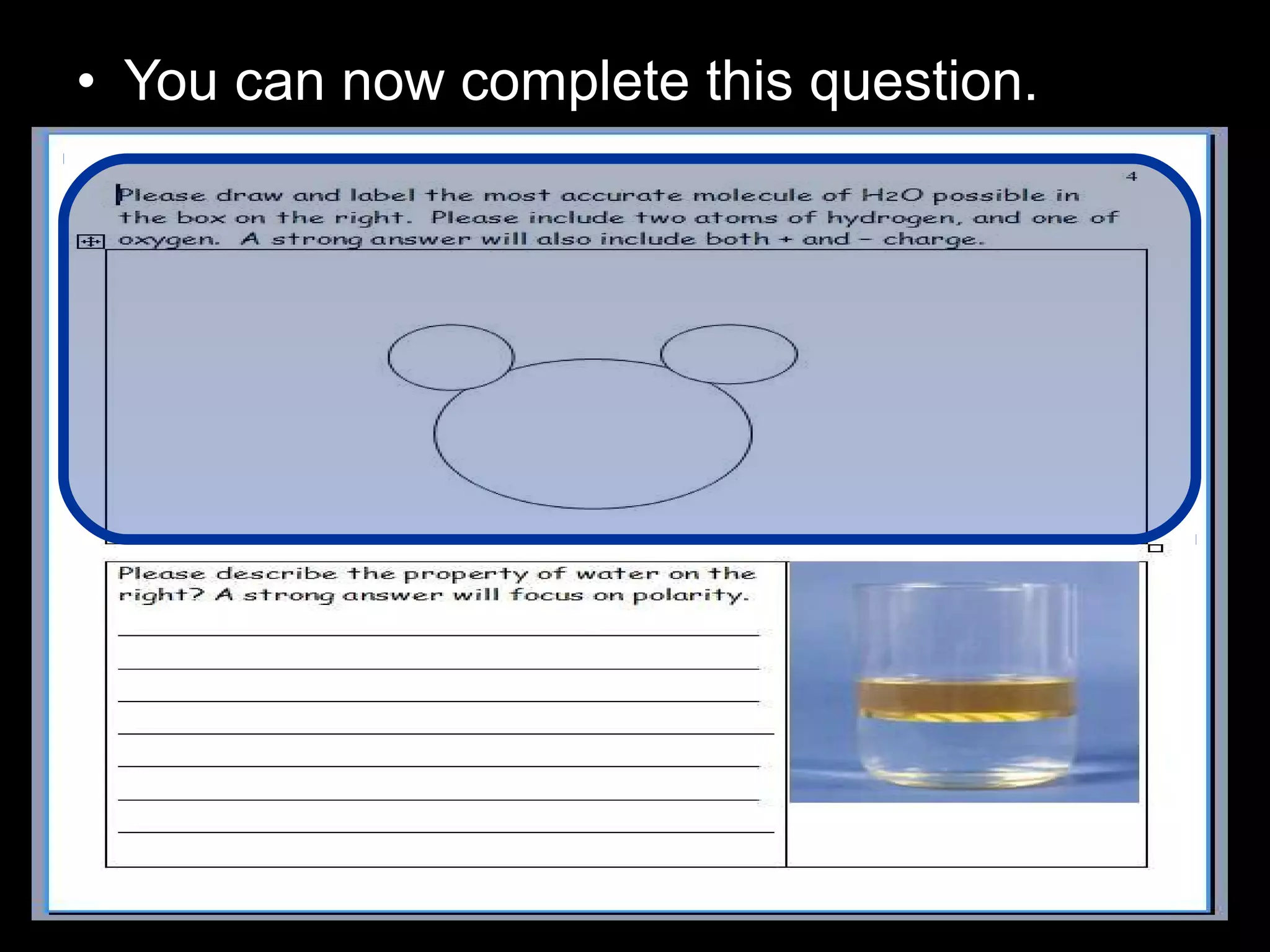 • You can now complete this question.

4

Please draw and label the most accurate molecule of H2O possible in the box on the right. Please include two atoms of hydrogen, and one of oxygen. A strong answer will also include both + and – charge.

Please describe the property of water on the right? A strong answer will focus on polarity.